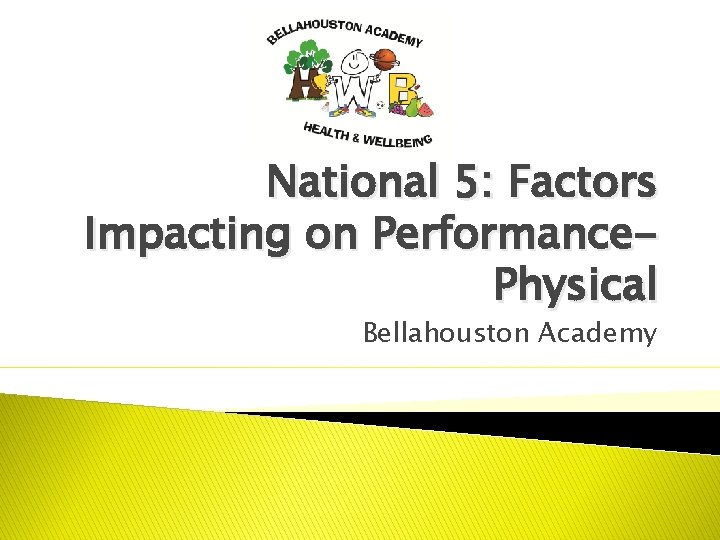 BELLAHOUSTON ACADEMY

HWB

HEALTH & WELLBEING

National 5: Factors Impacting on Performance– Physical

Bellahouston Academy